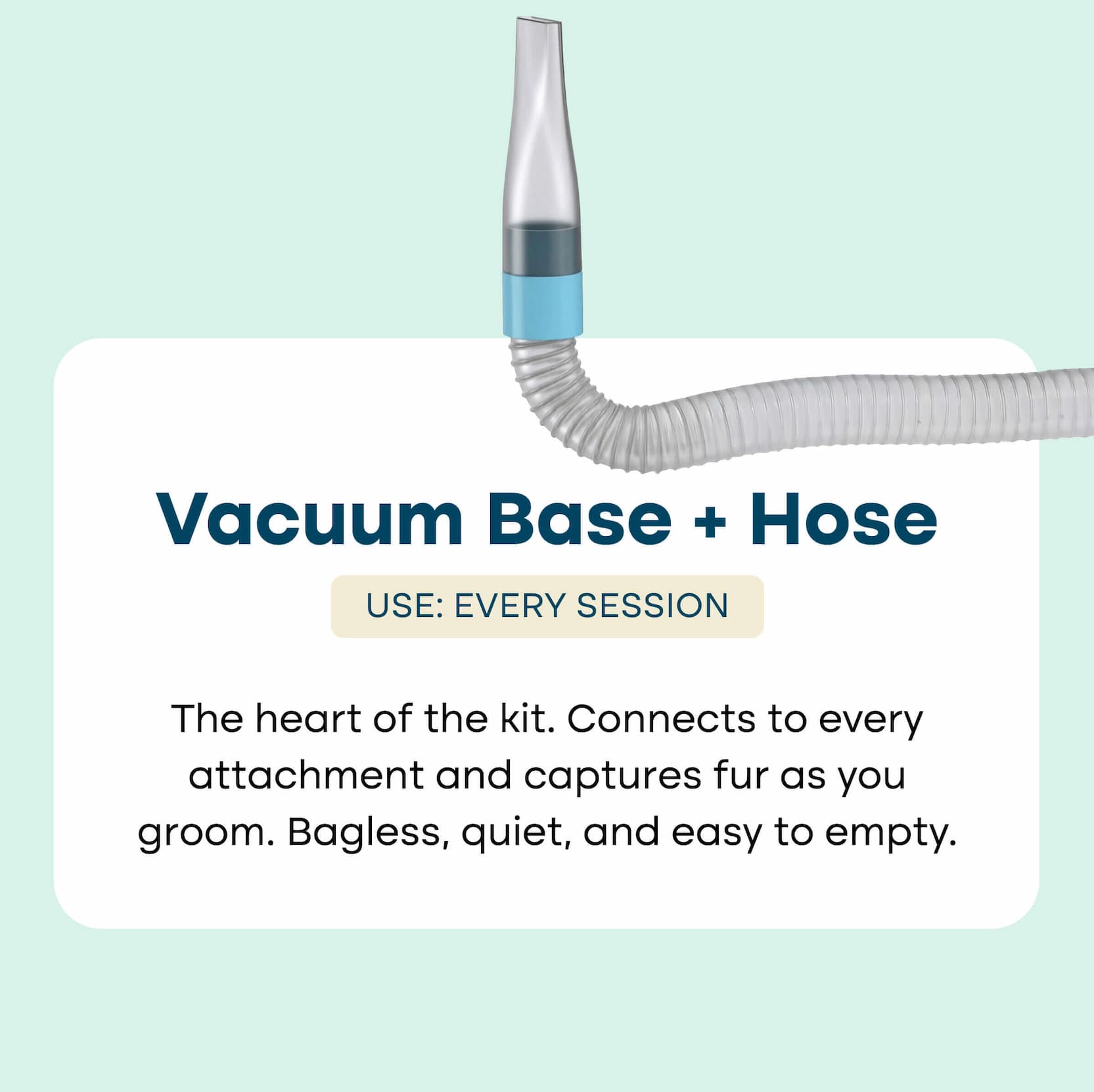 Vacuum Base + Hose

USE: EVERY SESSION

The heart of the kit. Connects to every attachment and captures fur as you groom. Bagless, quiet, and easy to empty.